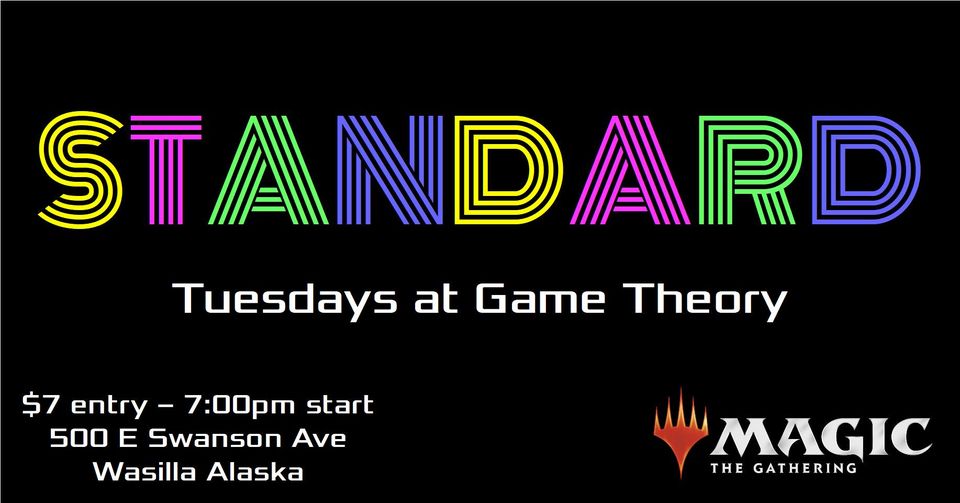 STANDARD

Tuesdays at Game Theory

\$7 entry – 7:00pm start
500 E Swanson Ave
Wasilla Alaska

MAGIC
THE GATHERING